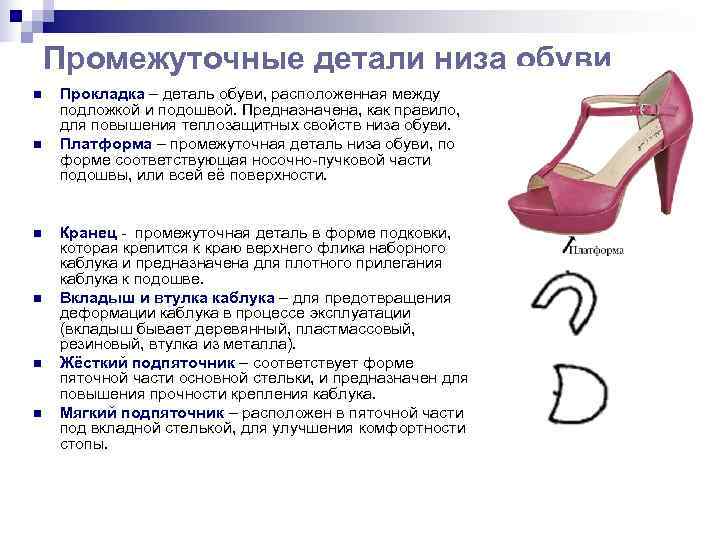 Промежуточные детали низа обуви

Прокладка – деталь обуви, расположенная между подложкой и подошвой. Предназначена, как правило, для повышения теплозащитных свойств низа обуви.

Платформа – промежуточная деталь низа обуви, по форме соответствующая носочно-пучковой части подошвы, или всей её поверхности.

Кранец - промежуточная деталь в форме подковки, которая крепится к краю верхнего флика наборного каблука и предназначена для плотного прилегания каблука к подошве.

Вкладыш и втулка каблука – для предотвращения деформации каблука в процессе эксплуатации (вкладыш бывает деревянный, пластмассовый, резиновый, втулка из металла).

Жёсткий подпяточник – соответствует форме пяточной части основной стельки, и предназначен для повышения прочности крепления каблука.

Мягкий подпяточник – расположен в пяточной части под вкладной стелькой, для улучшения комфортности стопы.

Платформа